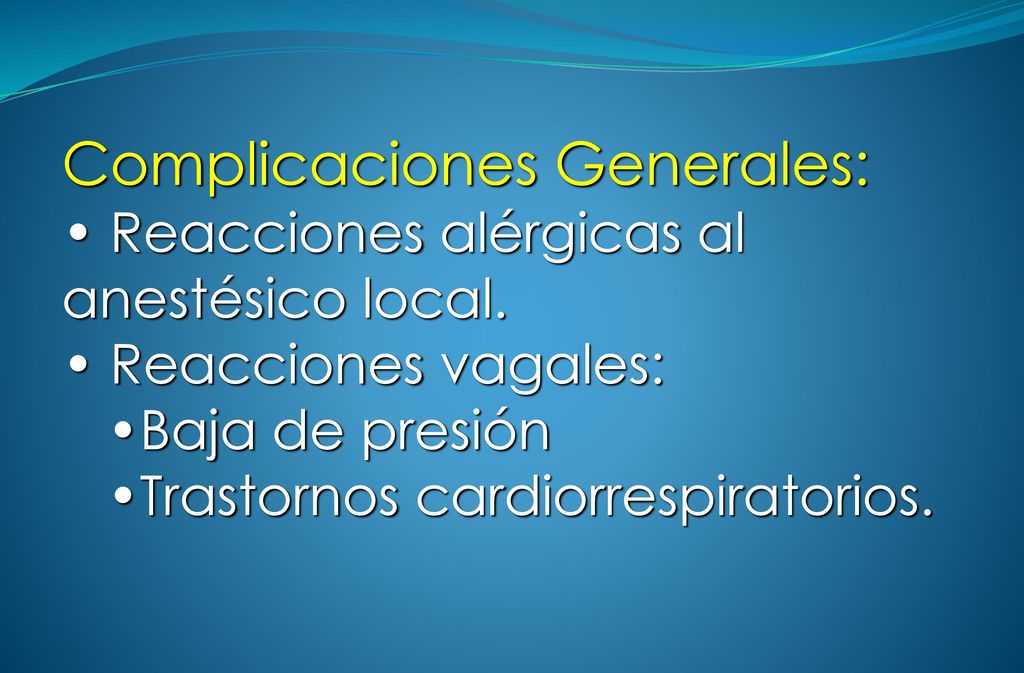 Complicaciones Generales:
• Reacciones alérgicas al anestésico local.
• Reacciones vagales:
•Baja de presión
•Trastornos cardiorrespiratorios.